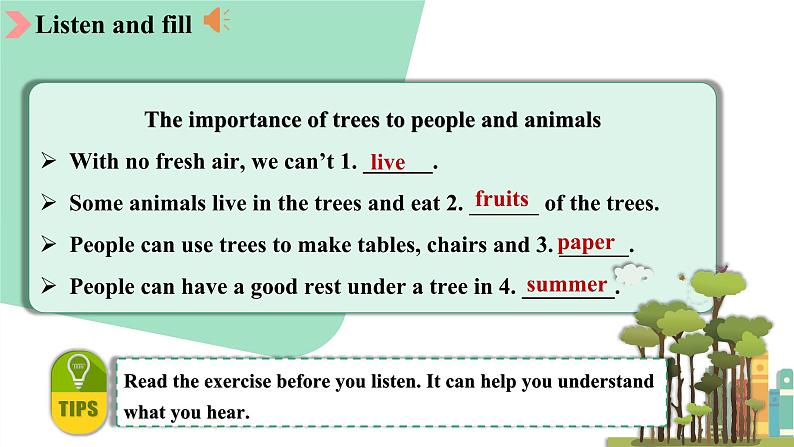 Listen and fill

The importance of trees to people and animals

➢ With no fresh air, we can't 1. live.

➢ Some animals live in the trees and eat 2. fruits of the trees.

➢ People can use trees to make tables, chairs and 3. paper.

➢ People can have a good rest under a tree in 4. summer.

TIPS

Read the exercise before you listen. It can help you understand what you hear.